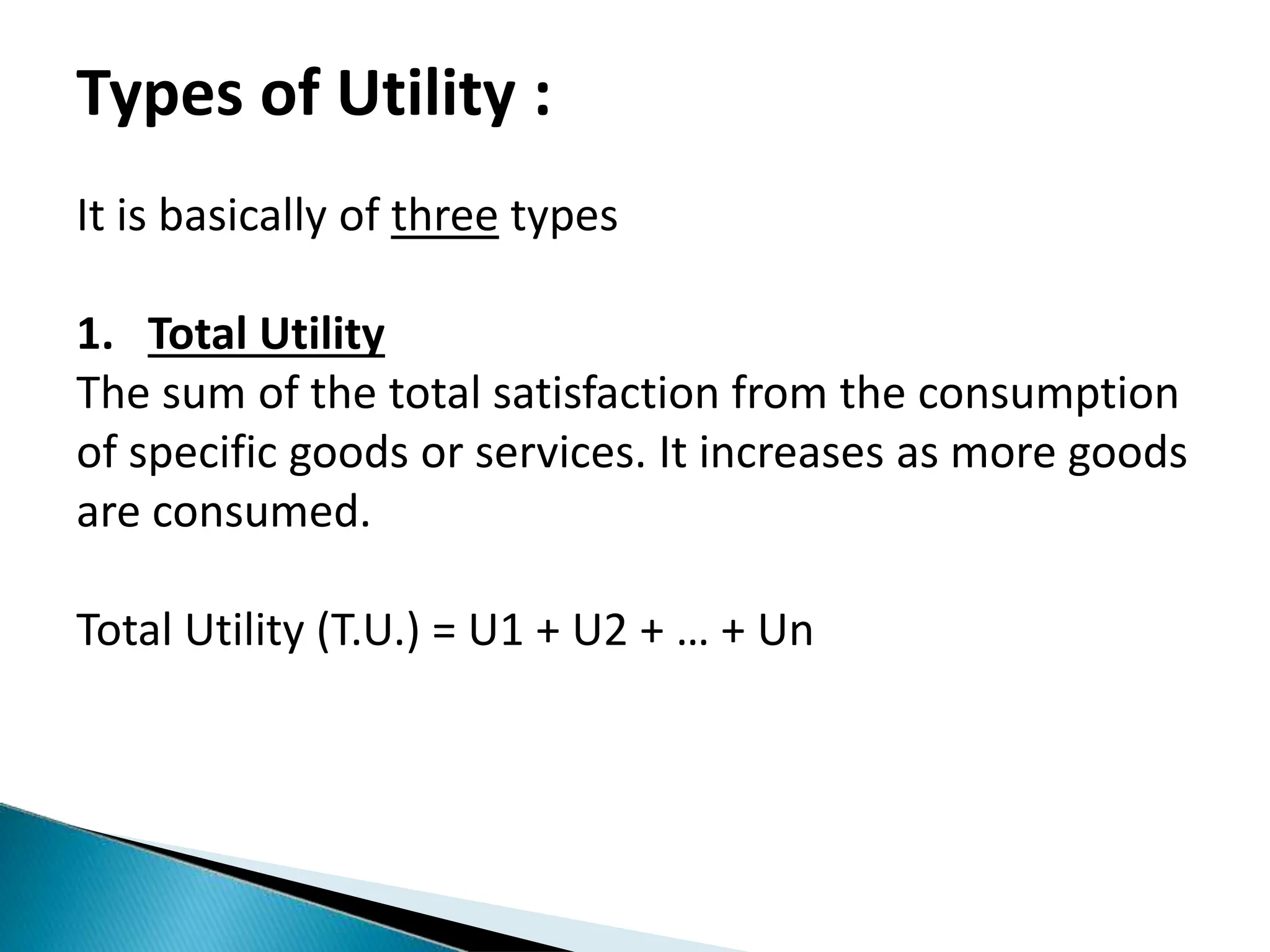 Types of Utility :

It is basically of three types

1. Total Utility
The sum of the total satisfaction from the consumption of specific goods or services. It increases as more goods are consumed.

Total Utility (T.U.) = U1 + U2 + … + Un